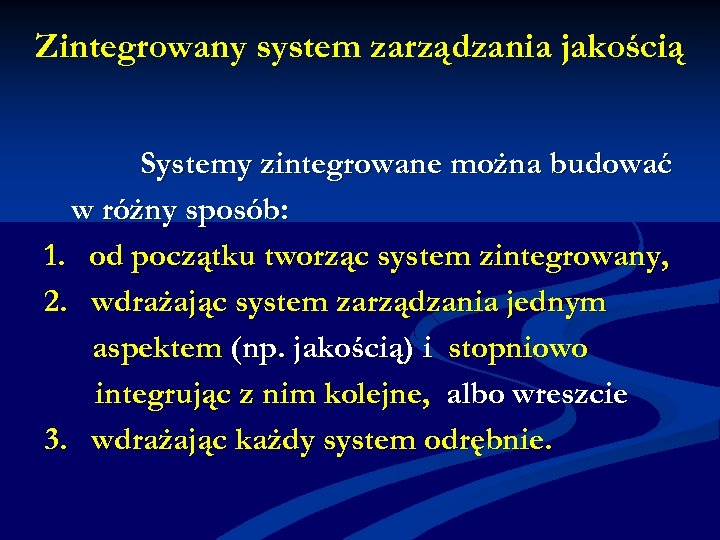 Zintegrowany system zarządzania jakością

Systemy zintegrowane można budować w różny sposób:

1. od początku tworząc system zintegrowany,
2. wdrażając system zarządzania jednym aspektem (np. jakością) i stopniowo integrując z nim kolejne, albo wreszcie
3. wdrażając każdy system odrębnie.